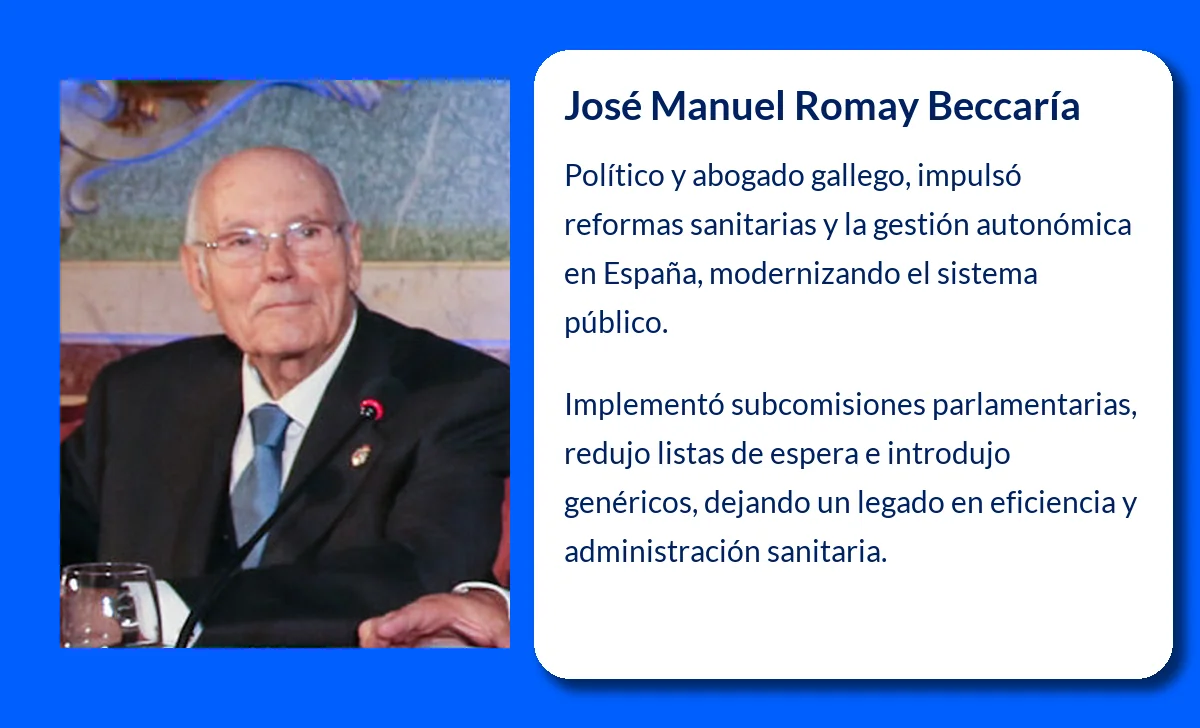 José Manuel Romay Beccaría

Político y abogado gallego, impulsó reformas sanitarias y la gestión autonómica en España, modernizando el sistema público.

Implementó subcomisiones parlamentarias, redujo listas de espera e introdujo genéricos, dejando un legado en eficiencia y administración sanitaria.